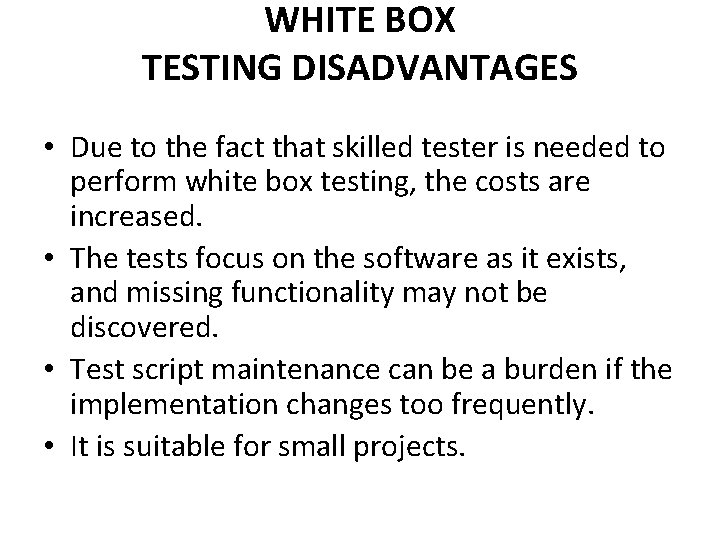 WHITE BOX
TESTING DISADVANTAGES

• Due to the fact that skilled tester is needed to perform white box testing, the costs are increased.
• The tests focus on the software as it exists, and missing functionality may not be discovered.
• Test script maintenance can be a burden if the implementation changes too frequently.
• It is suitable for small projects.